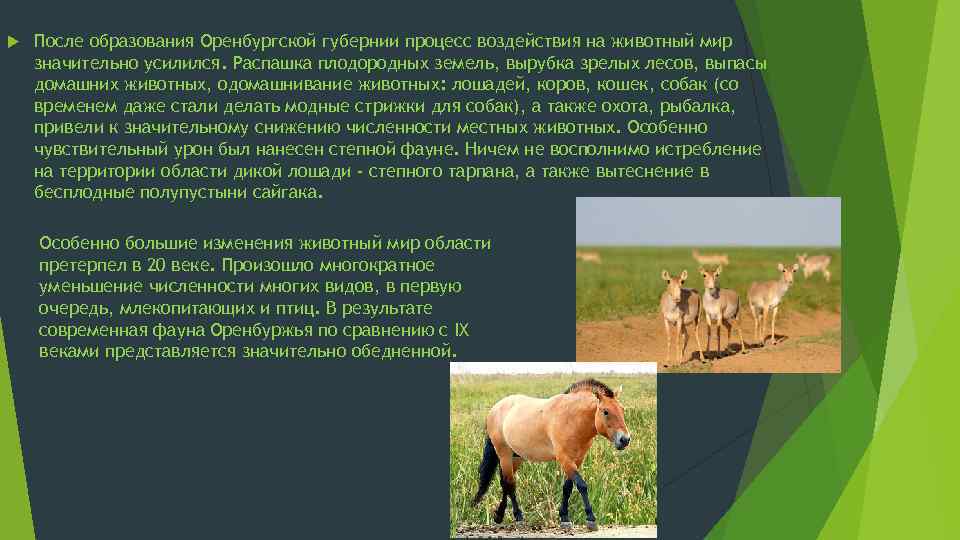 После образования Оренбургской губернии процесс воздействия на животный мир значительно усилился. Распашка плодородных земель, вырубка зрелых лесов, выпасы домашних животных, одомашнивание животных: лошадей, коров, кошек, собак (со временем даже стали делать модные стрижки для собак), а также охота, рыбалка, привели к значительному снижению численности местных животных. Особенно чувствительный урон был нанесен степной фауне. Ничем не восполнимо истребление на территории области дикой лошади - степного тарпана, а также вытеснение в бесплодные полупустыни сайгака.

Особенно большие изменения животный мир области претерпел в 20 веке. Произошло многократное уменьшение численности многих видов, в первую очередь, млекопитающих и птиц. В результате современная фауна Оренбуржья по сравнению с IX веками представляется значительно обедненной.